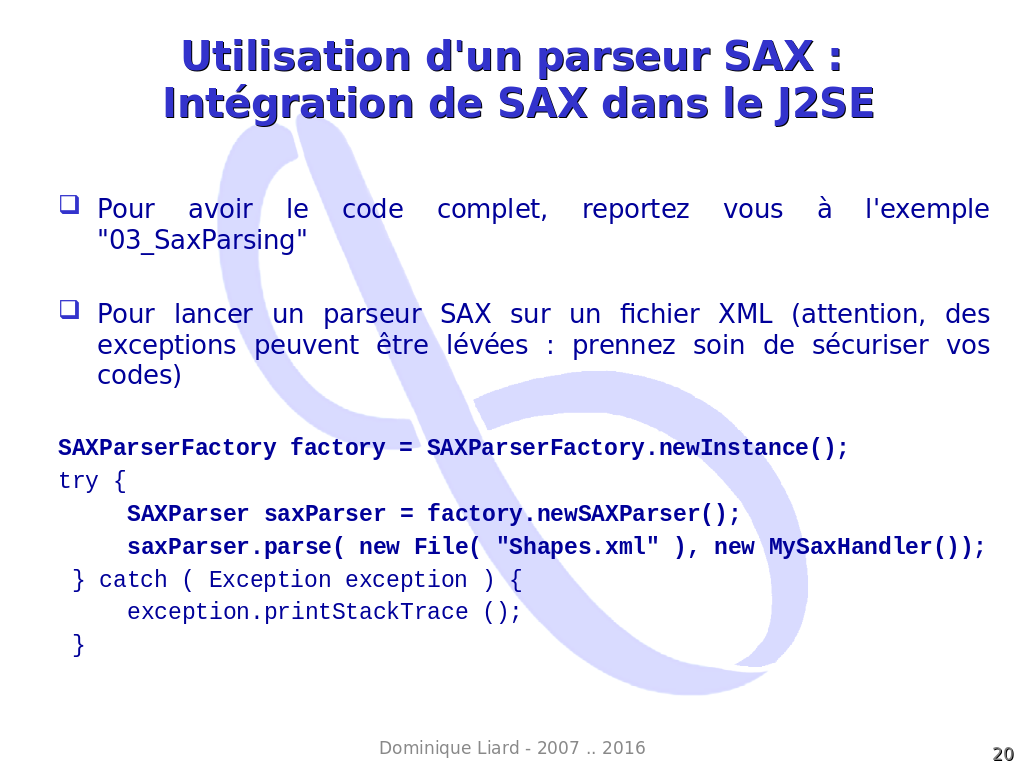 Utilisation d'un parseur SAX :
Intégration de SAX dans le J2SE

❑ Pour avoir le code complet, reportez vous à l'exemple "03_SaxParsing"

❑ Pour lancer un parseur SAX sur un fichier XML (attention, des exceptions peuvent être lévées : prennez soin de sécuriser vos codes)

SAXParserFactory factory = SAXParserFactory.newInstance();
try {
    SAXParser saxParser = factory.newSAXParser();
    saxParser.parse( new File( "Shapes.xml" ), new MySaxHandler());
} catch ( Exception exception ) {
    exception.printStackTrace ();
}

Dominique Liard - 2007 .. 2016

20